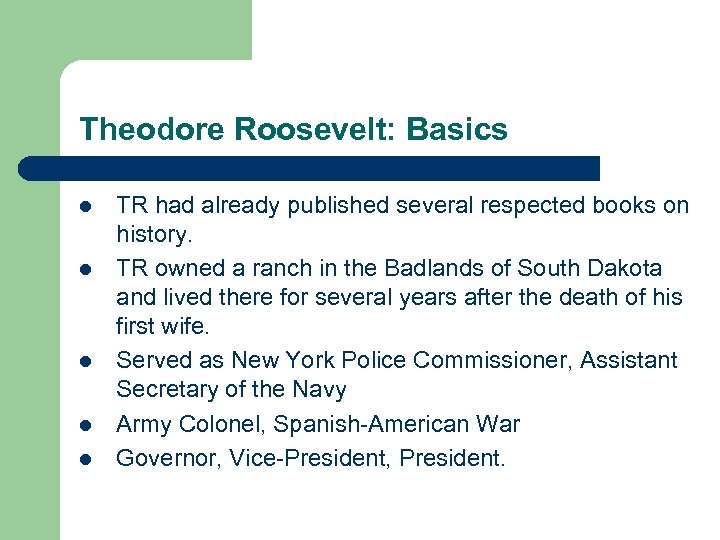 Theodore Roosevelt: Basics

- TR had already published several respected books on history.
- TR owned a ranch in the Badlands of South Dakota and lived there for several years after the death of his first wife.
- Served as New York Police Commissioner, Assistant Secretary of the Navy
- Army Colonel, Spanish-American War
- Governor, Vice-President, President.